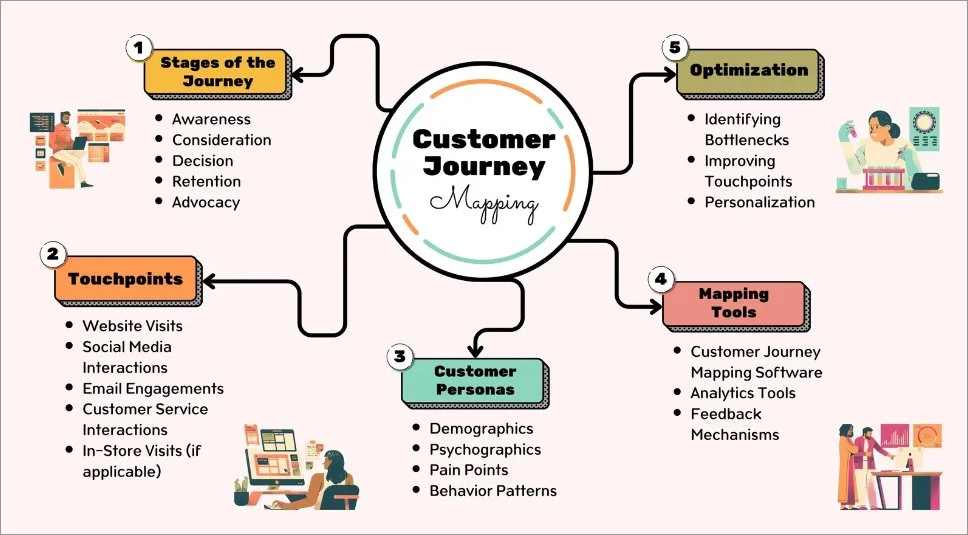 Customer Journey Mapping

1
Stages of the Journey
- Awareness
- Consideration
- Decision
- Retention
- Advocacy

2
Touchpoints
- Website Visits
- Social Media Interactions
- Email Engagements
- Customer Service Interactions
- In-Store Visits (if applicable)

3
Customer Personas
- Demographics
- Psychographics
- Pain Points
- Behavior Patterns

4
Mapping Tools
- Customer Journey Mapping Software
- Analytics Tools
- Feedback Mechanisms

5
Optimization
- Identifying Bottlenecks
- Improving Touchpoints
- Personalization